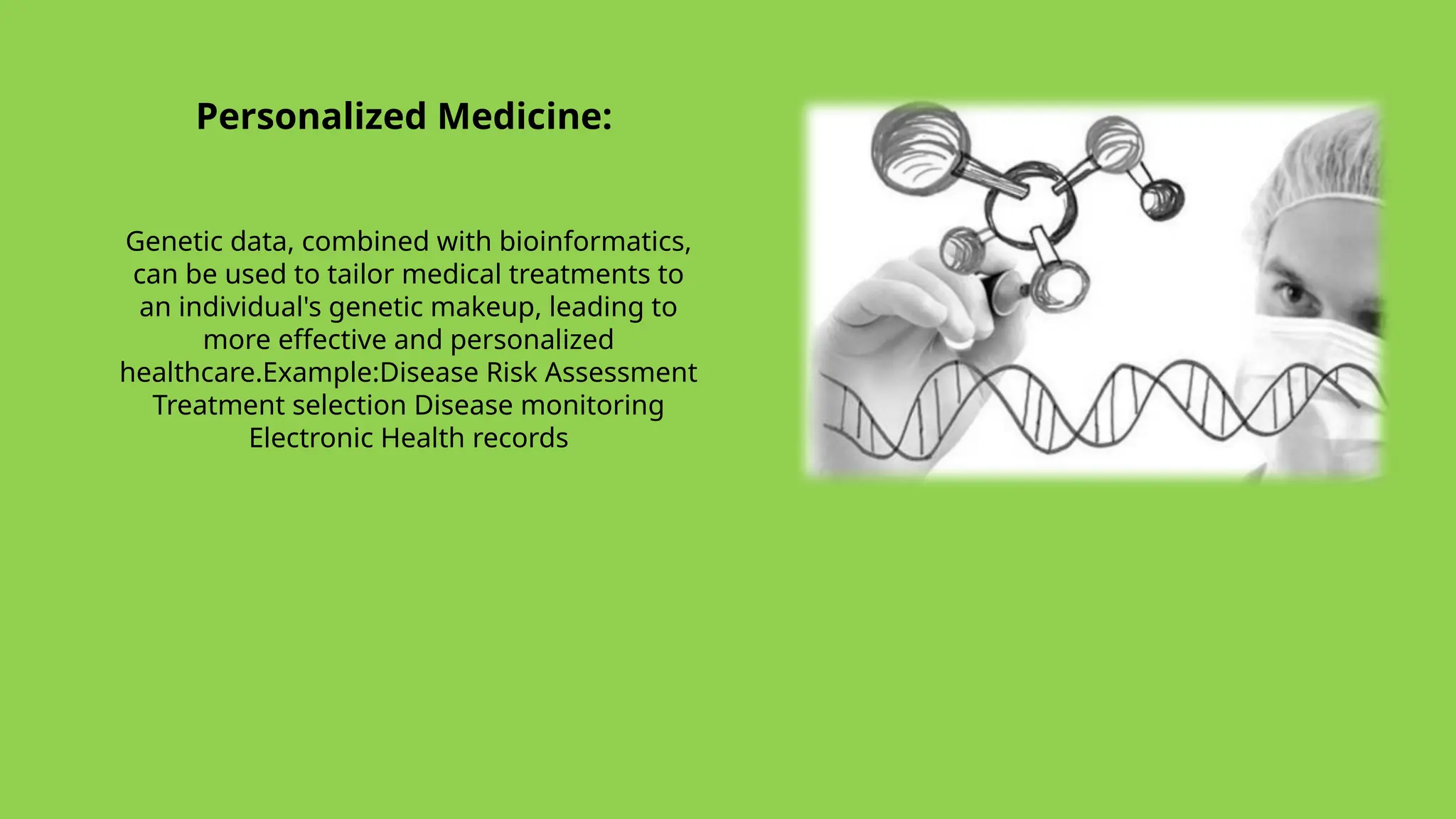 Personalized Medicine:

Genetic data, combined with bioinformatics, can be used to tailor medical treatments to an individual's genetic makeup, leading to more effective and personalized healthcare.Example:Disease Risk Assessment Treatment selection Disease monitoring Electronic Health records